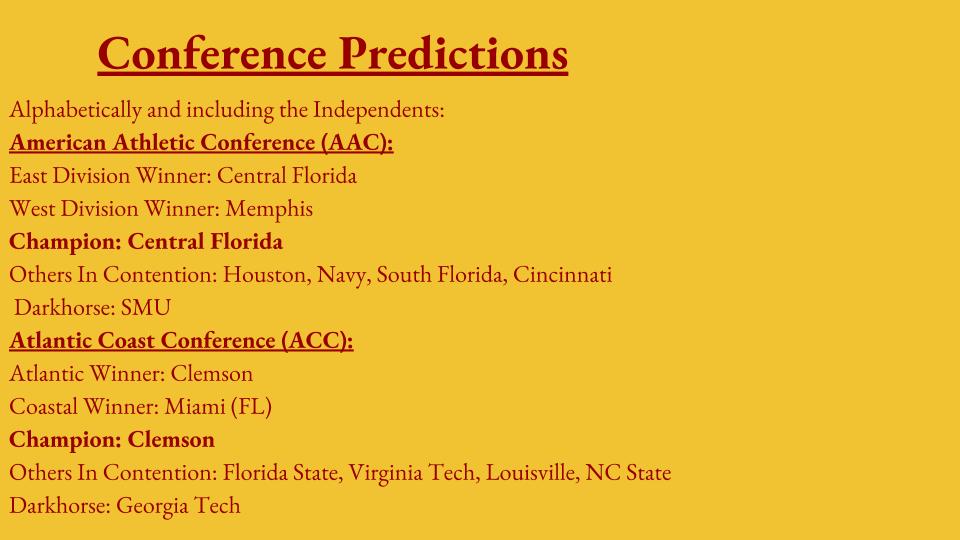 Conference Predictions

Alphabetically and including the Independents:

American Athletic Conference (AAC):

East Division Winner: Central Florida

West Division Winner: Memphis

Champion: Central Florida

Others In Contention: Houston, Navy, South Florida, Cincinnati

Darkhorse: SMU

Atlantic Coast Conference (ACC):

Atlantic Winner: Clemson

Coastal Winner: Miami (FL)

Champion: Clemson

Others In Contention: Florida State, Virginia Tech, Louisville, NC State

Darkhorse: Georgia Tech